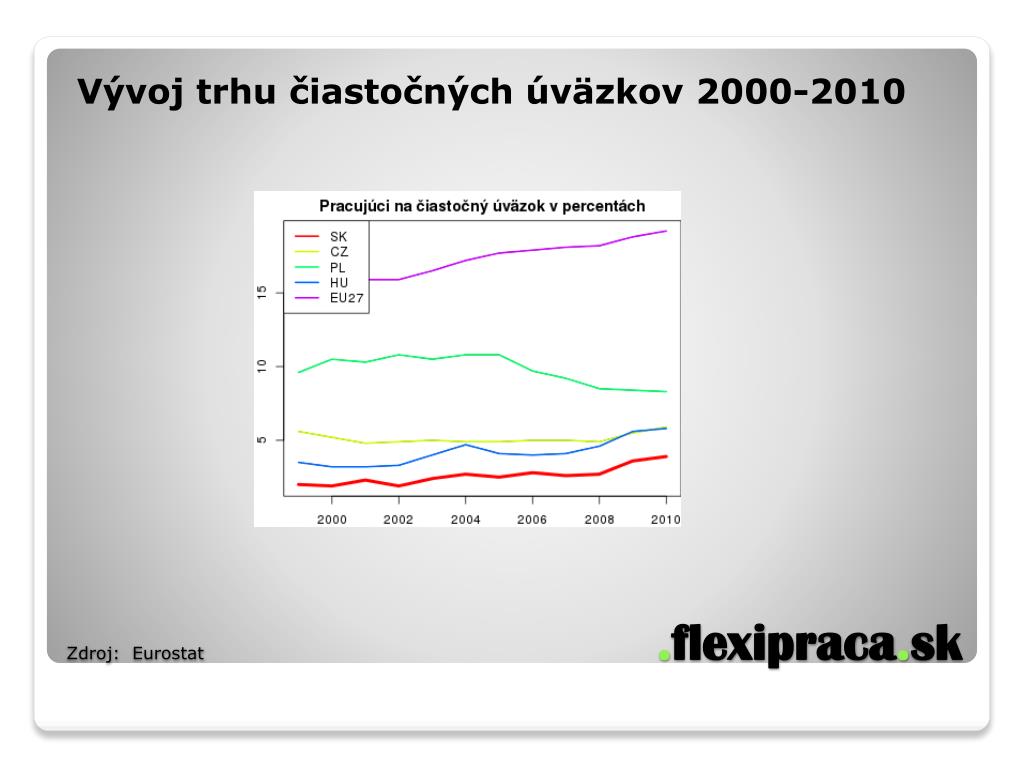 Vývoj trhu čiastočných úväzkov 2000-2010

Pracujúci na čiastočný úväzok v percentách

SK
CZ
PL
HU
EU27

15
10
5

2000
2002
2004
2006
2008
2010

Zdroj: Eurostat

.flexipraca.sk